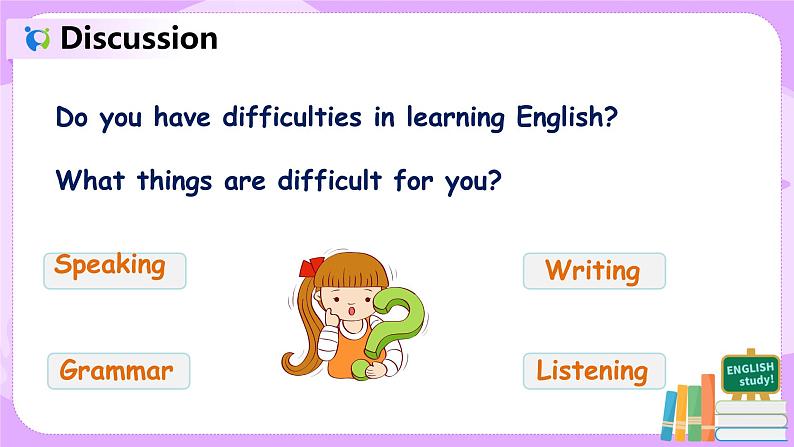 Discussion

Do you have difficulties in learning English?

What things are difficult for you?

Speaking

Writing

Grammar

Listening

ENGLISH study!